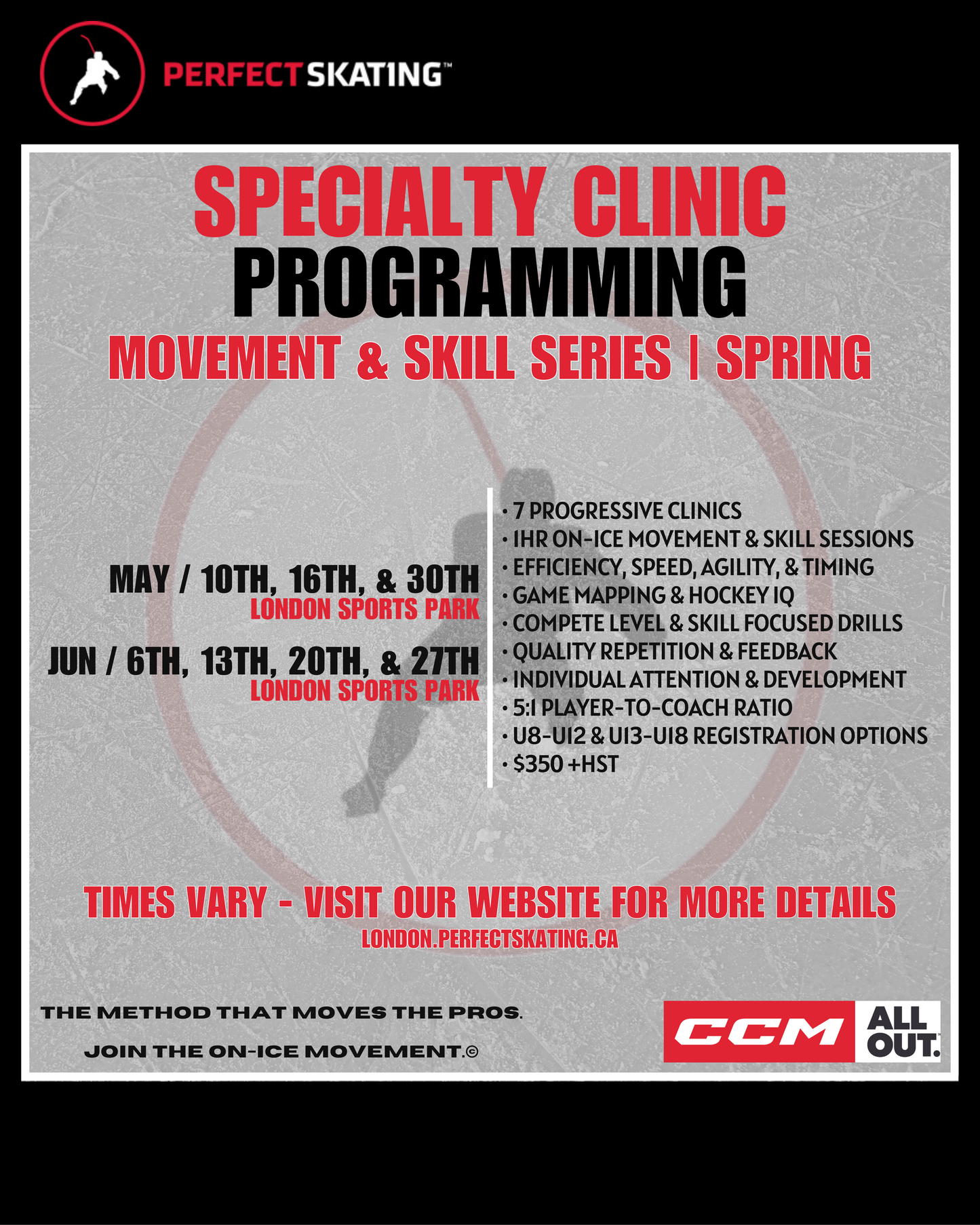 PERFECT SKATING™

SPECIALTY CLINIC
PROGRAMMING
MOVEMENT & SKILL SERIES | SPRING

MAY / 10TH, 16TH, & 30TH
LONDON SPORTS PARK

JUN / 6TH, 13TH, 20TH, & 27TH
LONDON SPORTS PARK

• 7 PROGRESSIVE CLINICS
• 1HR ON-ICE MOVEMENT & SKILL SESSIONS
• EFFICIENCY, SPEED, AGILITY, & TIMING
• GAME MAPPING & HOCKEY IQ
• COMPETE LEVEL & SKILL FOCUSED DRILLS
• QUALITY REPETITION & FEEDBACK
• INDIVIDUAL ATTENTION & DEVELOPMENT
• 5:1 PLAYER-TO-COACH RATIO
• U8-U12 & U13-U18 REGISTRATION OPTIONS
• $350 +HST

TIMES VARY - VISIT OUR WEBSITE FOR MORE DETAILS
LONDON.PERFECTSKATING.CA

THE METHOD THAT MOVES THE PROS.
JOIN THE ON-ICE MOVEMENT.©

CCM ALL OUT.